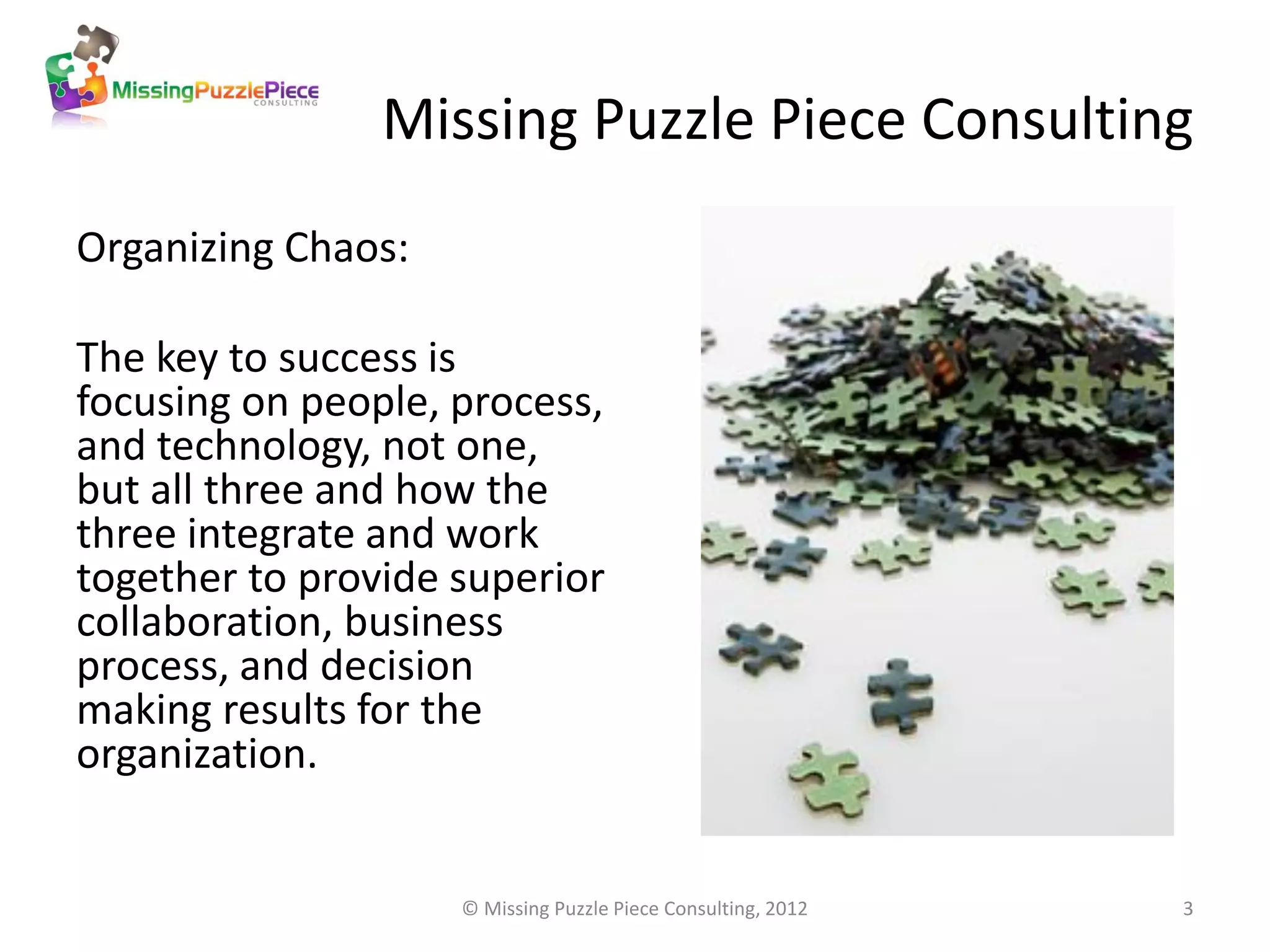 MissingPuzzlePiece
CONSULTING

Missing Puzzle Piece Consulting

Organizing Chaos:

The key to success is focusing on people, process, and technology, not one, but all three and how the three integrate and work together to provide superior collaboration, business process, and decision making results for the organization.

© Missing Puzzle Piece Consulting, 2012

3